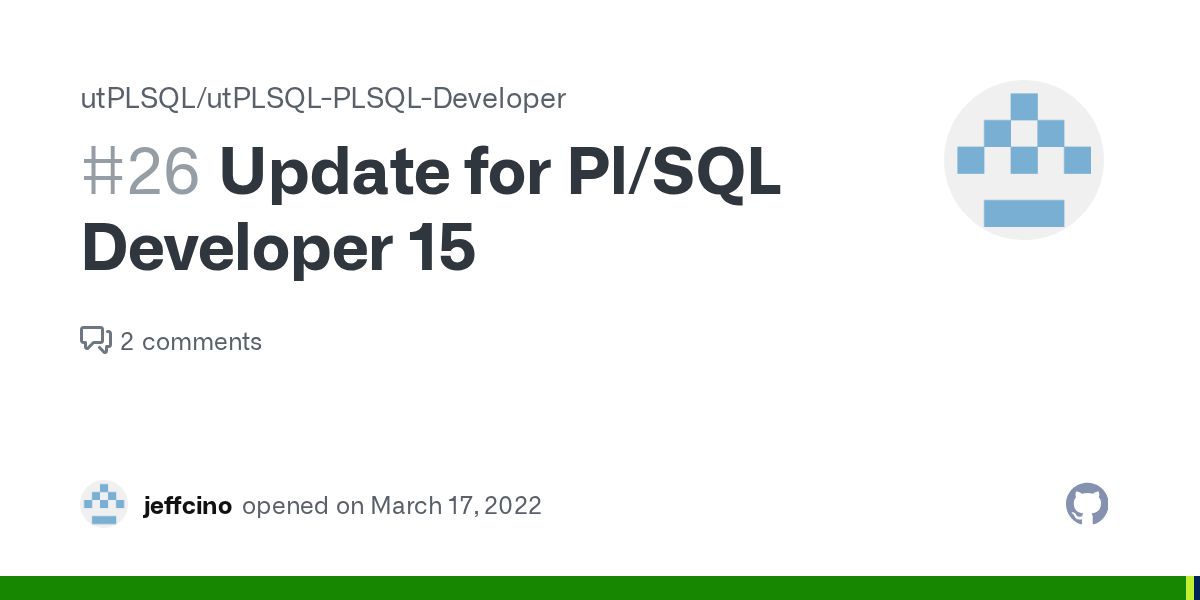 utPLSQL/utPLSQL-PLSQL-Developer

#26 Update for Pl/SQL Developer 15

2 comments

jeffcino opened on March 17, 2022